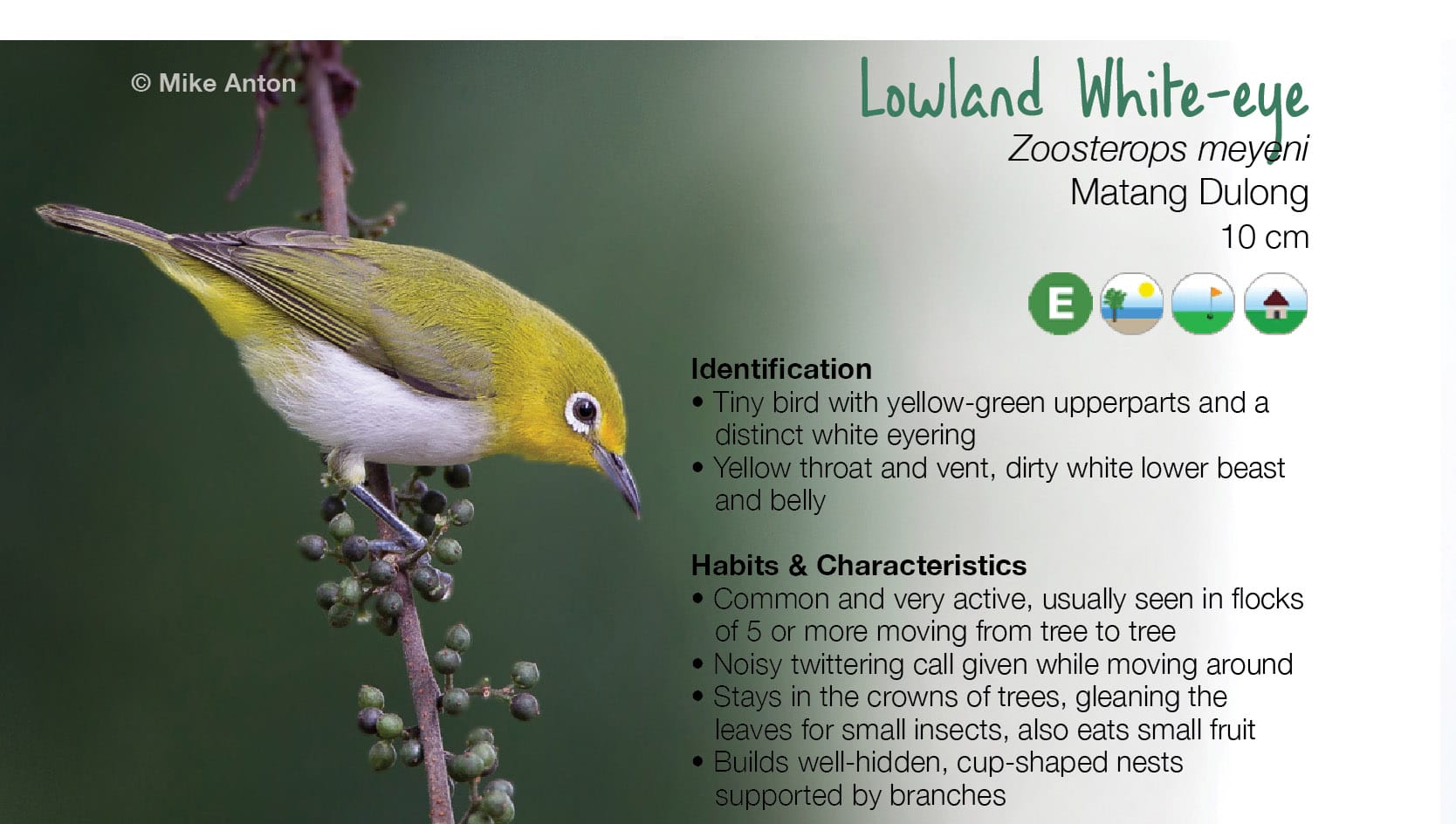 © Mike Anton

Lowland White-eye
Zoosterops meyeni
Matang Dulong
10 cm

E

Identification
• Tiny bird with yellow-green upperparts and a distinct white eyering
• Yellow throat and vent, dirty white lower beast and belly

Habits & Characteristics
• Common and very active, usually seen in flocks of 5 or more moving from tree to tree
• Noisy twittering call given while moving around
• Stays in the crowns of trees, gleaning the leaves for small insects, also eats small fruit
• Builds well-hidden, cup-shaped nests supported by branches